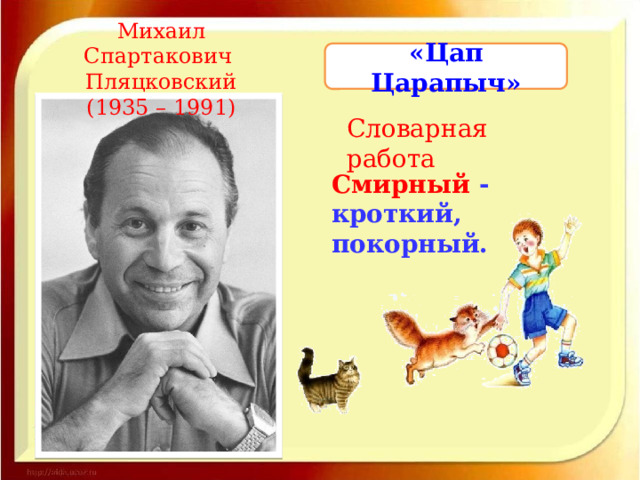 Михаил Спартакович Пляцковский (1935 – 1991)

«Цап Царапыч»

Словарная работа

Смирный - кроткий, покорный.

http://aida.ucoz.ru